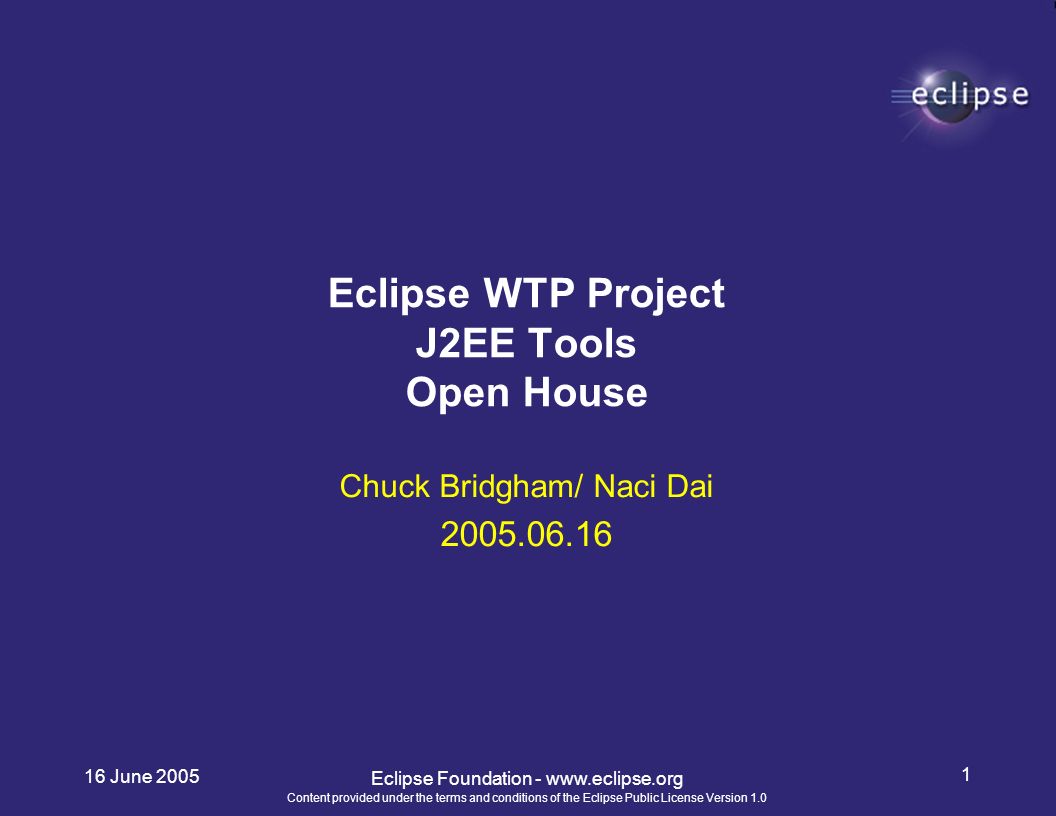 eclipse

Eclipse WTP Project
J2EE Tools
Open House

Chuck Bridgham/ Naci Dai
2005.06.16

16 June 2005

Eclipse Foundation - www.eclipse.org
Content provided under the terms and conditions of the Eclipse Public License Version 1.0

1